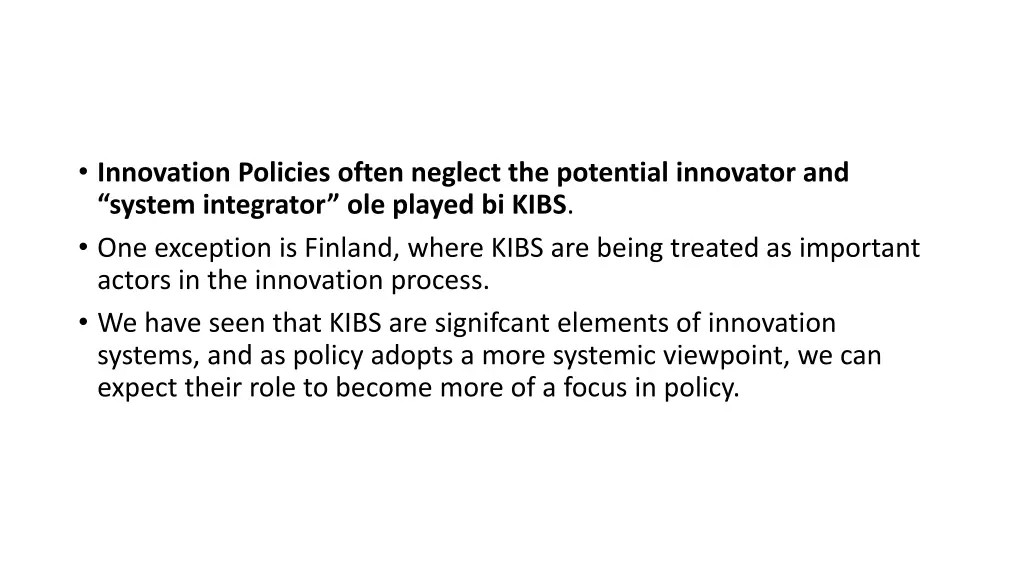 • Innovation Policies often neglect the potential innovator and “system integrator” ole played bi KIBS.
• One exception is Finland, where KIBS are being treated as important actors in the innovation process.
• We have seen that KIBS are signifcant elements of innovation systems, and as policy adopts a more systemic viewpoint, we can expect their role to become more of a focus in policy.